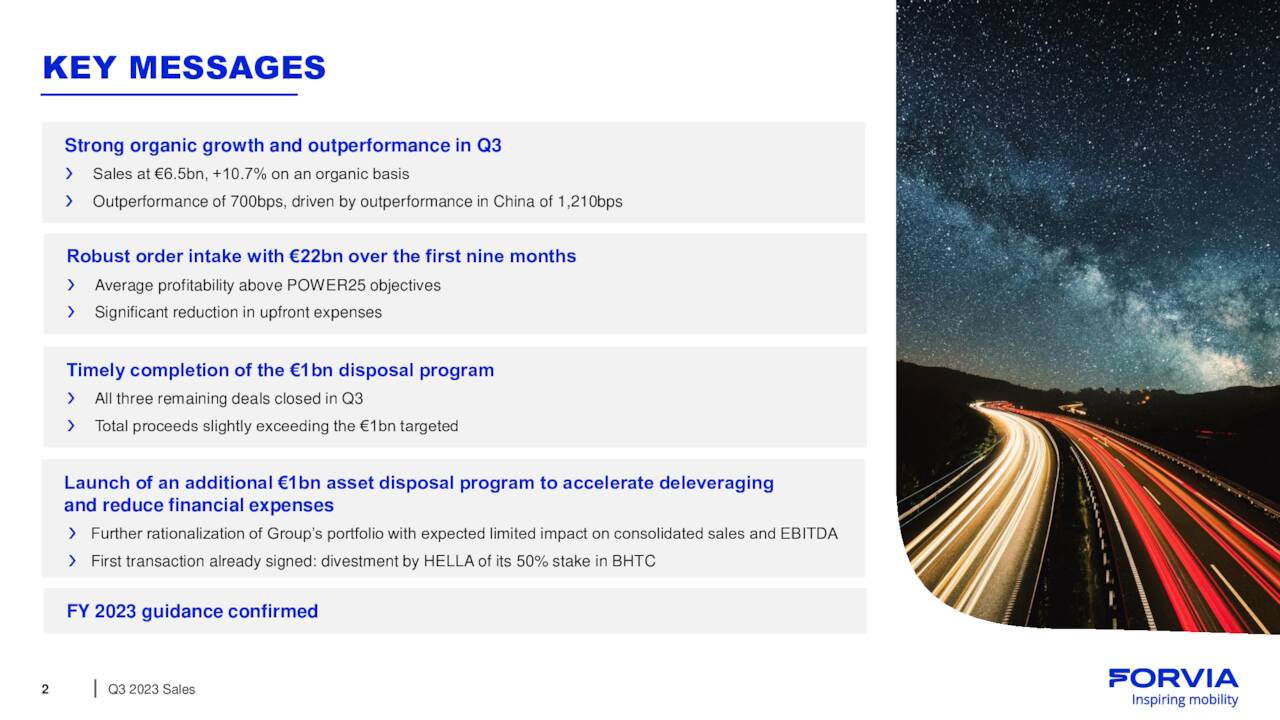 KEY MESSAGES

Strong organic growth and outperformance in Q3

› Sales at €6.5bn, +10.7% on an organic basis

› Outperformance of 700bps, driven by outperformance in China of 1,210bps

Robust order intake with €22bn over the first nine months

› Average profitability above POWER25 objectives

› Significant reduction in upfront expenses

Timely completion of the €1bn disposal program

› All three remaining deals closed in Q3

› Total proceeds slightly exceeding the €1bn targeted

Launch of an additional €1bn asset disposal program to accelerate deleveraging and reduce financial expenses

› Further rationalization of Group's portfolio with expected limited impact on consolidated sales and EBITDA

› First transaction already signed: divestment by HELLA of its 50% stake in BHTC

FY 2023 guidance confirmed

2 | Q3 2023 Sales

FORVIA
Inspiring mobility